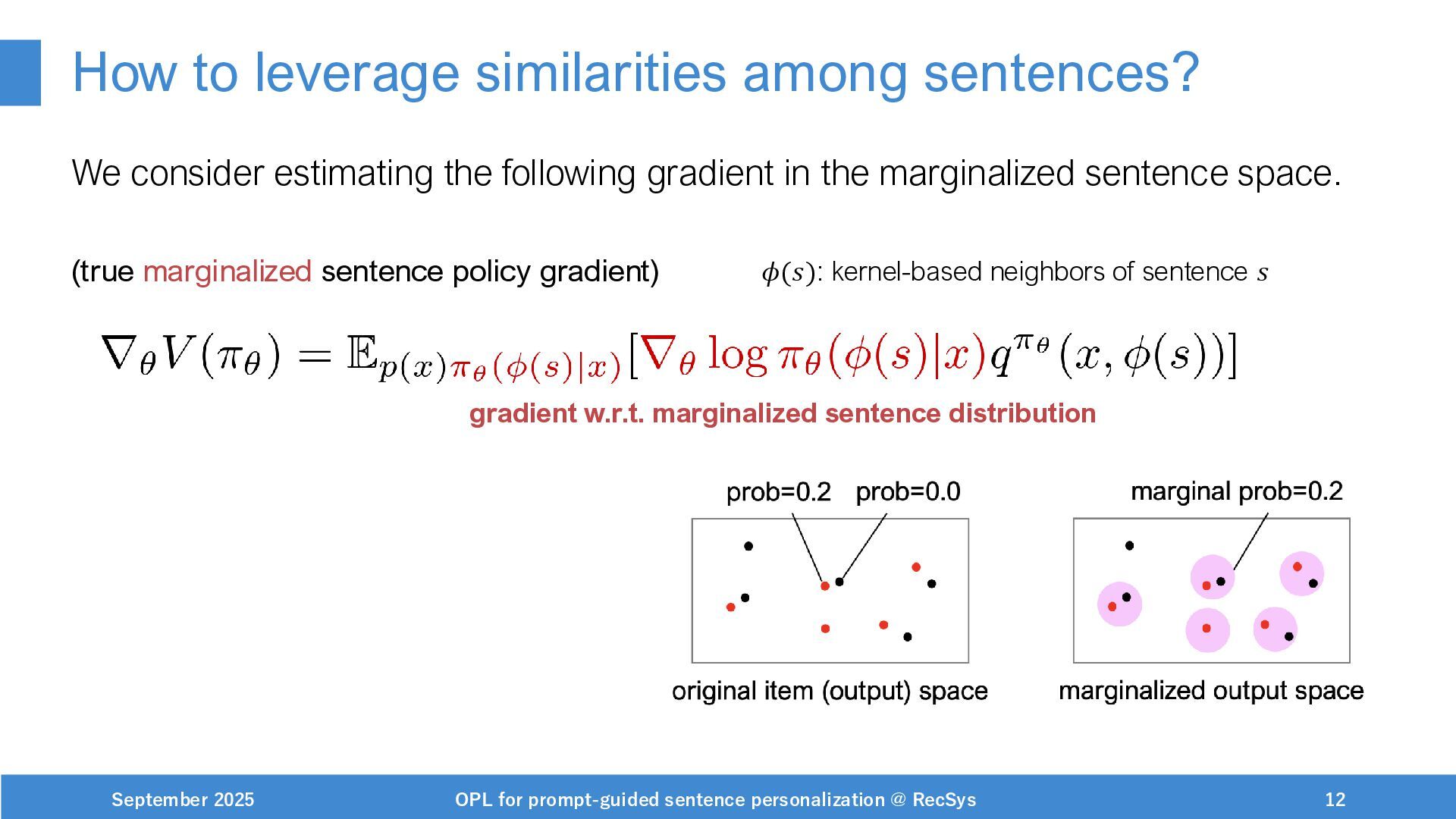 How to leverage similarities among sentences?

We consider estimating the following gradient in the marginalized sentence space.

(true marginalized sentence policy gradient)

$\phi(s)$: kernel-based neighbors of sentence $s$

$\nabla_\theta V(\pi_\theta) = \mathbb{E}_{p(x)\pi_\theta(\phi(s)|x)}[\nabla_\theta \log \pi_\theta(\phi(s)|x) q^{\pi_\theta}(x, \phi(s))]$

gradient w.r.t. marginalized sentence distribution

prob=0.2 prob=0.0

original item (output) space

marginal prob=0.2

marginalized output space

September 2025

OPL for prompt-guided sentence personalization @ RecSys

12